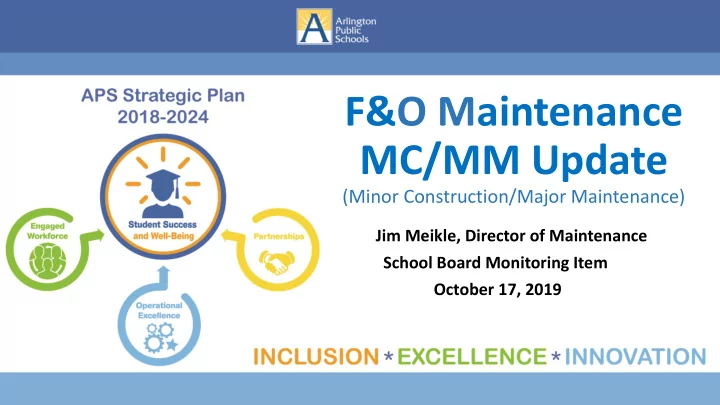 Arlington Public Schools

APS Strategic Plan 2018-2024

Student Success and Well-Being

Engaged Workforce

Partnerships

Operational Excellence

F&O Maintenance MC/MM Update

(Minor Construction/Major Maintenance)

Jim Meikle, Director of Maintenance

School Board Monitoring Item

October 17, 2019

INCLUSION * EXCELLENCE * INNOVATION